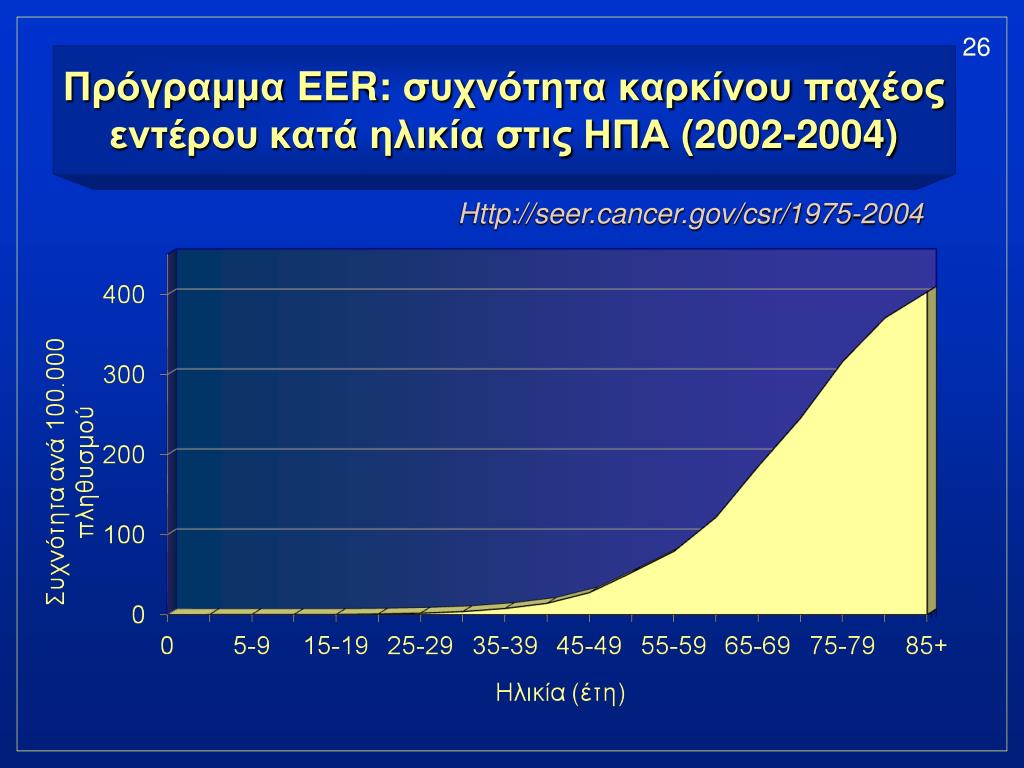 26

Πρόγραμμα EER: συχνότητα καρκίνου παχέος εντέρου κατά ηλικία στις ΗΠΑ (2002-2004)

Http://seer.cancer.gov/csr/1975-2004

Συχνότητα ανά 100.000 πληθυσμού

400
300
200
100
0

0 5-9 15-19 25-29 35-39 45-49 55-59 65-69 75-79 85+

Ηλικία (έτη)